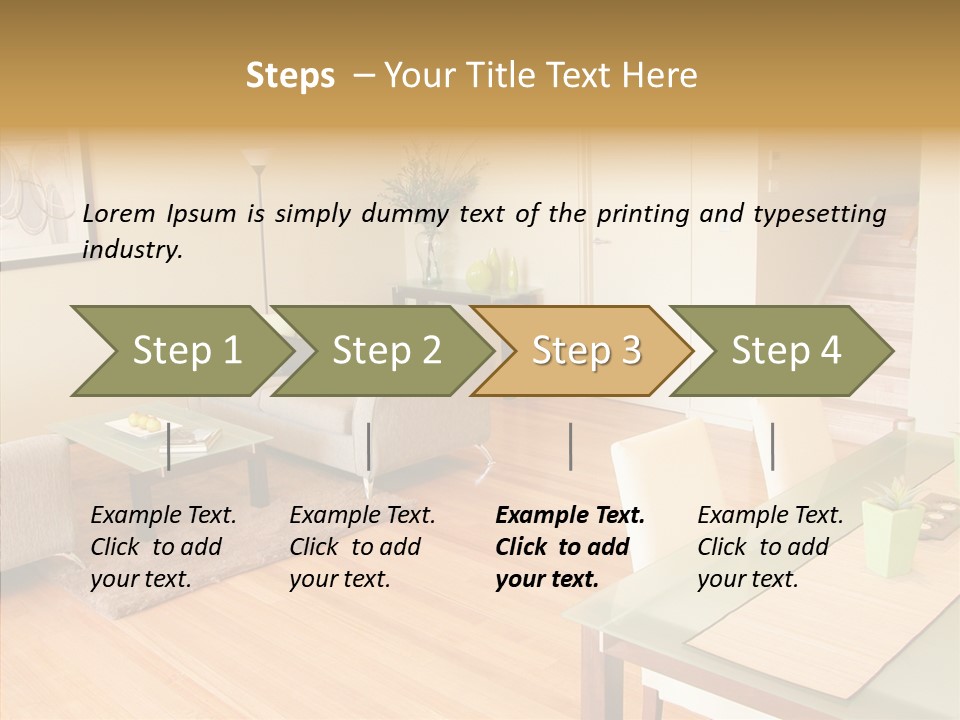 Steps – Your Title Text Here

Lorem Ipsum is simply dummy text of the printing and typesetting industry.

Step 1

Step 2

Step 3

Step 4

Example Text. Click to add your text.

Example Text. Click to add your text.

Example Text. Click to add your text.

Example Text. Click to add your text.